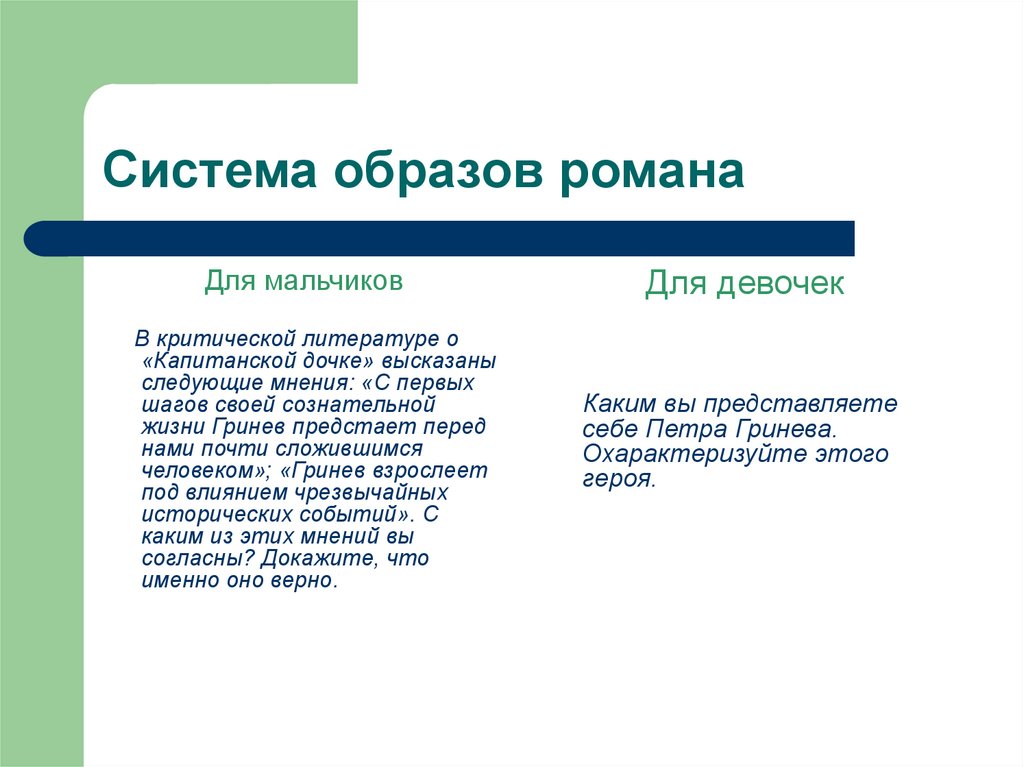 Система образов романа

Для мальчиков

В критической литературе о «Капитанской дочке» высказаны следующие мнения: «С первых шагов своей сознательной жизни Гринев предстает перед нами почти сложившимся человеком»; «Гринев взрослеет под влиянием чрезвычайных исторических событий». С каким из этих мнений вы согласны? Докажите, что именно оно верно.

Для девочек

Каким вы представляете себе Петра Гринева. Охарактеризуйте этого героя.